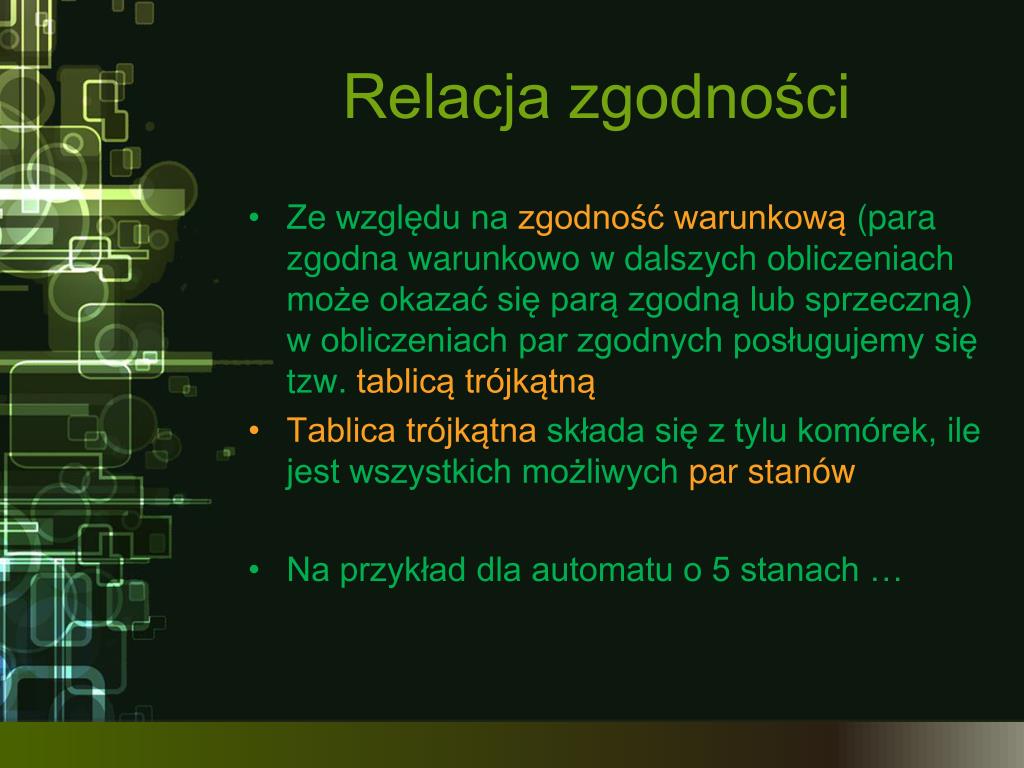 Relacja zgodności

• Ze względu na zgodność warunkową (para zgodna warunkowo w dalszych obliczeniach może okazać się parą zgodną lub sprzeczną) w obliczeniach par zgodnych posługujemy się tzw. tablicą trójkątną

• Tablica trójkątna składa się z tylu komórek, ile jest wszystkich możliwych par stanów

• Na przykład dla automatu o 5 stanach …